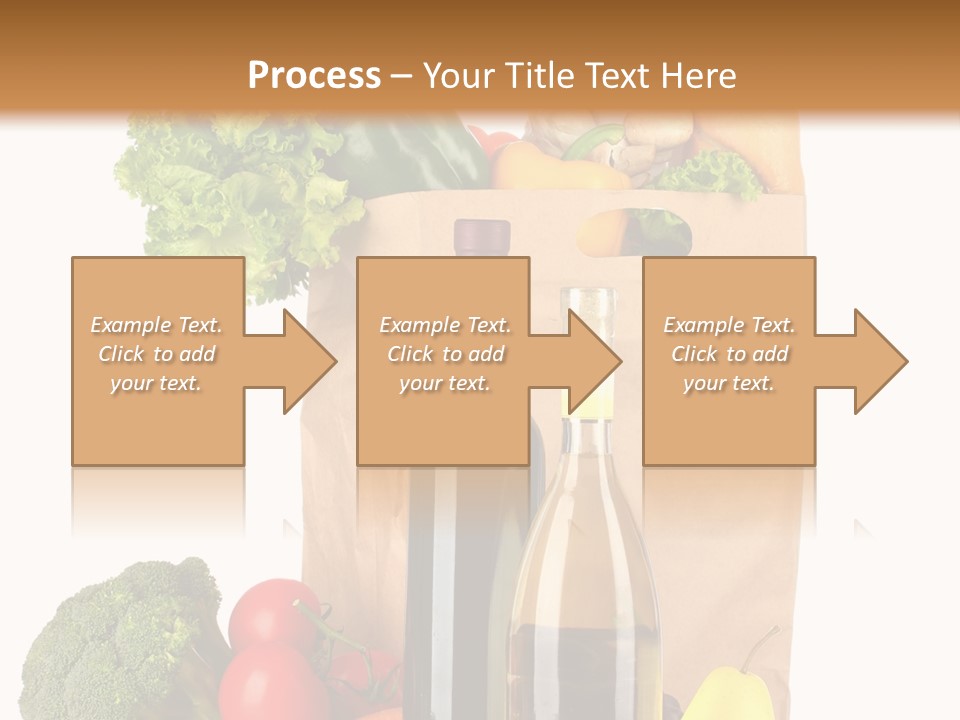 Process – Your Title Text Here

Example Text. Click to add your text.

Example Text. Click to add your text.

Example Text. Click to add your text.